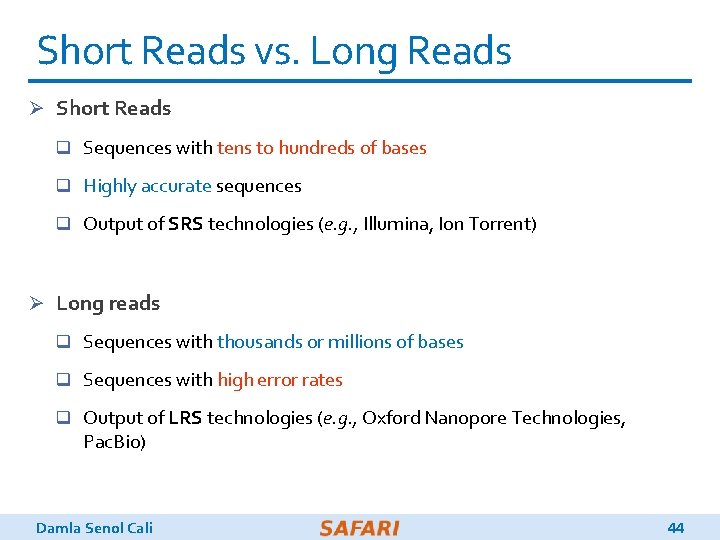 Short Reads vs. Long Reads

➢ Short Reads

❑ Sequences with tens to hundreds of bases

❑ Highly accurate sequences

❑ Output of SRS technologies (e.g., Illumina, Ion Torrent)

➢ Long reads

❑ Sequences with thousands or millions of bases

❑ Sequences with high error rates

❑ Output of LRS technologies (e.g., Oxford Nanopore Technologies, PacBio)

Damla Senol Cali SAFARI 44